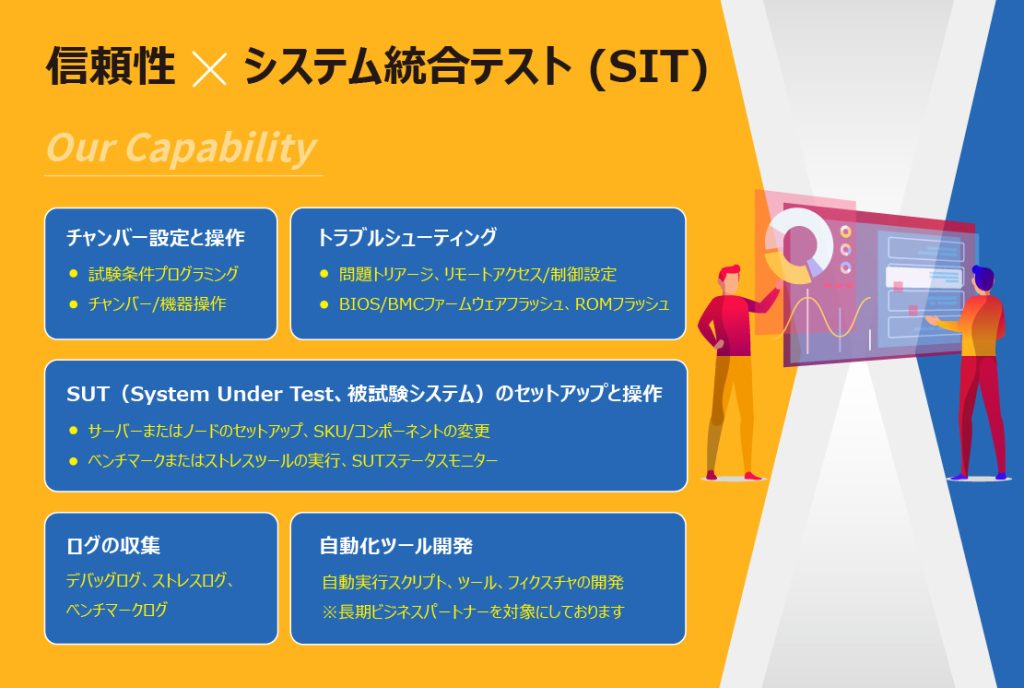 信頼性 × システム統合テスト (SIT)

Our Capability

チャンバー設定と操作
● 試験条件プログラミング
● チャンバー/機器操作

トラブルシューティング
● 問題トリアージ、リモートアクセス/制御設定
● BIOS/BMCファームウェアフラッシュ、ROMフラッシュ

SUT（System Under Test、被試験システム）のセットアップと操作
● サーバーまたはノードのセットアップ、SKU/コンポーネントの変更
● ベンチマークまたはストレスツールの実行、SUTステータスモニター

ログの収集
デバッグログ、ストレスログ、ベンチマークログ

自動化ツール開発
自動実行スクリプト、ツール、フィクスチャの開発
※長期ビジネスパートナーを対象にしております